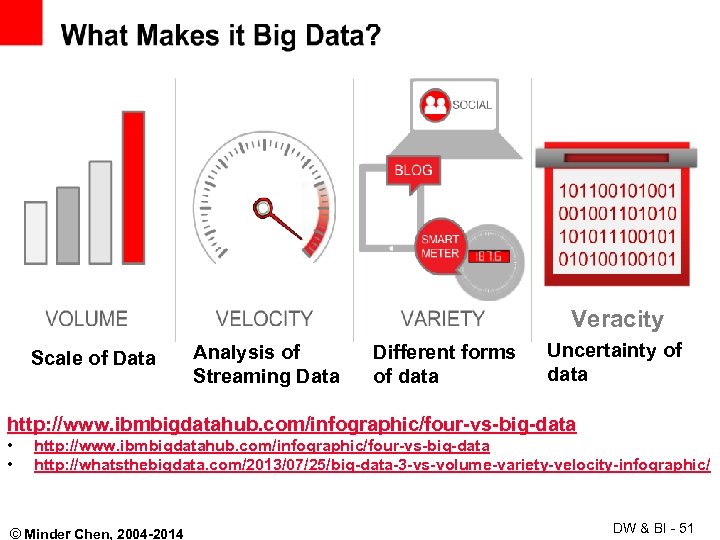 What Makes it Big Data?

SOCIAL

BLOG

SMART METER

187.6

101100101001
001001101010
101011100101
010100100101

VOLUME

Scale of Data

VELOCITY

Analysis of Streaming Data

VARIETY

Different forms of data

Veracity

Uncertainty of data

http://www.ibmbigdatahub.com/infographic/four-vs-big-data

• http://www.ibmbigdatahub.com/infographic/four-vs-big-data

• http://whatsthebigdata.com/2013/07/25/big-data-3-vs-volume-variety-velocity-infographic/

© Minder Chen, 2004-2014

DW & BI - 51